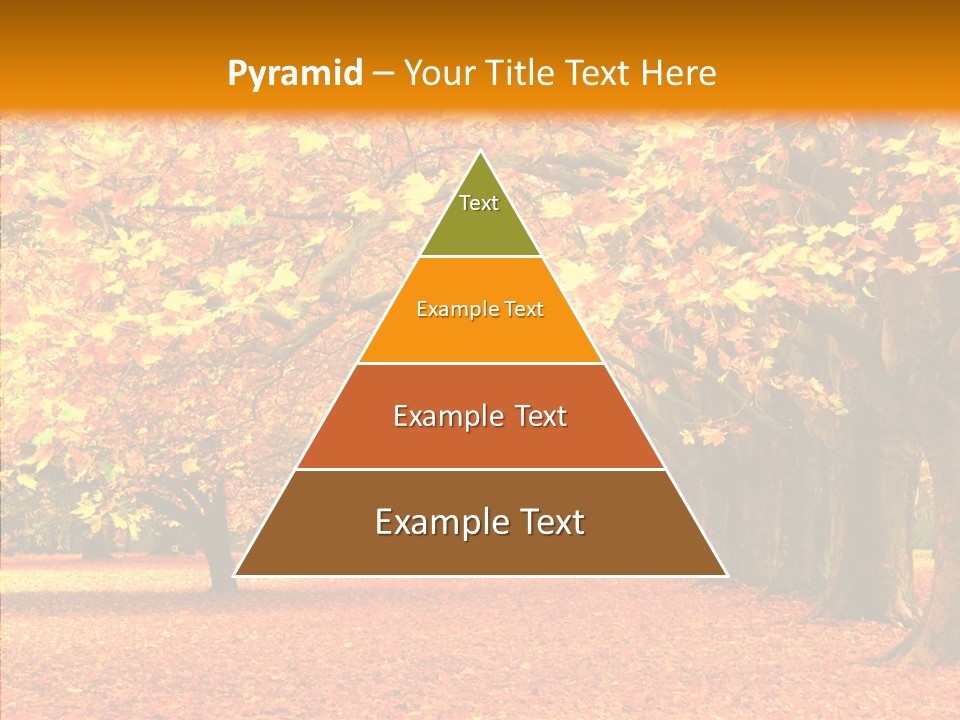 Pyramid – Your Title Text Here

Text

Example Text

Example Text

Example Text